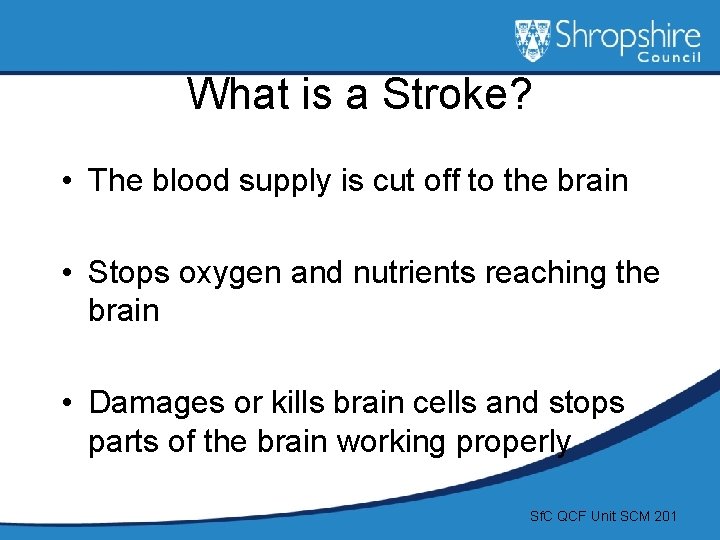 Shropshire Council

What is a Stroke?

• The blood supply is cut off to the brain

• Stops oxygen and nutrients reaching the brain

• Damages or kills brain cells and stops parts of the brain working properly

SfC QCF Unit SCM 201